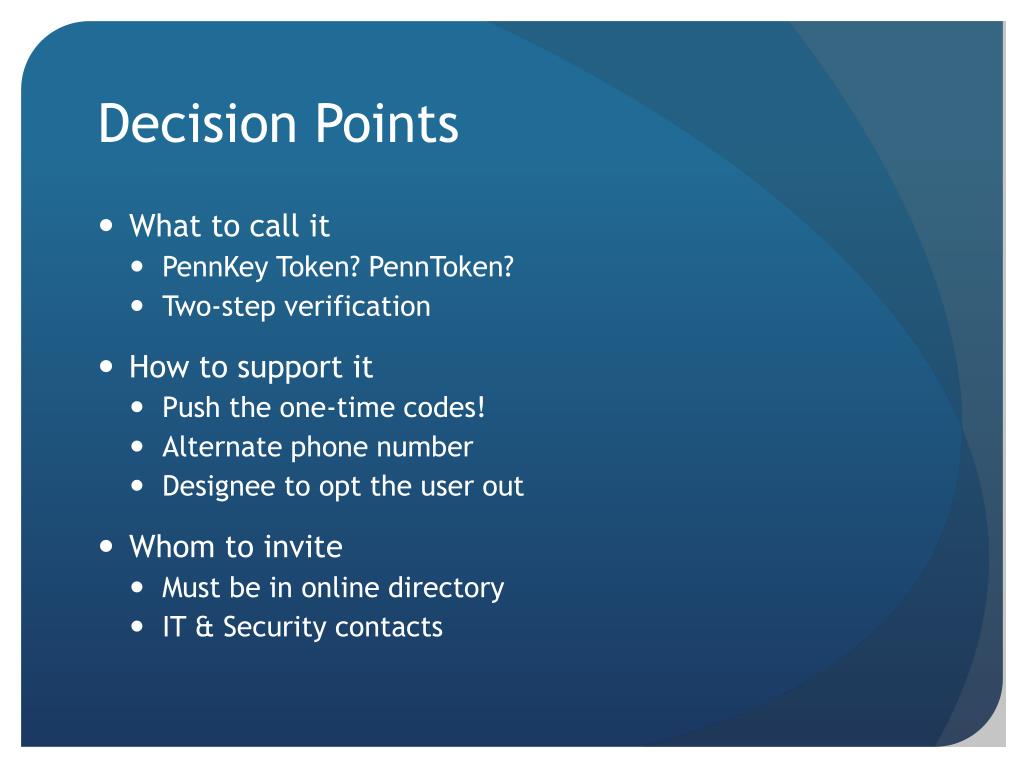 Decision Points

- What to call it
  - PennKey Token? PennToken?
  - Two-step verification
- How to support it
  - Push the one-time codes!
  - Alternate phone number
  - Designee to opt the user out
- Whom to invite
  - Must be in online directory
  - IT & Security contacts